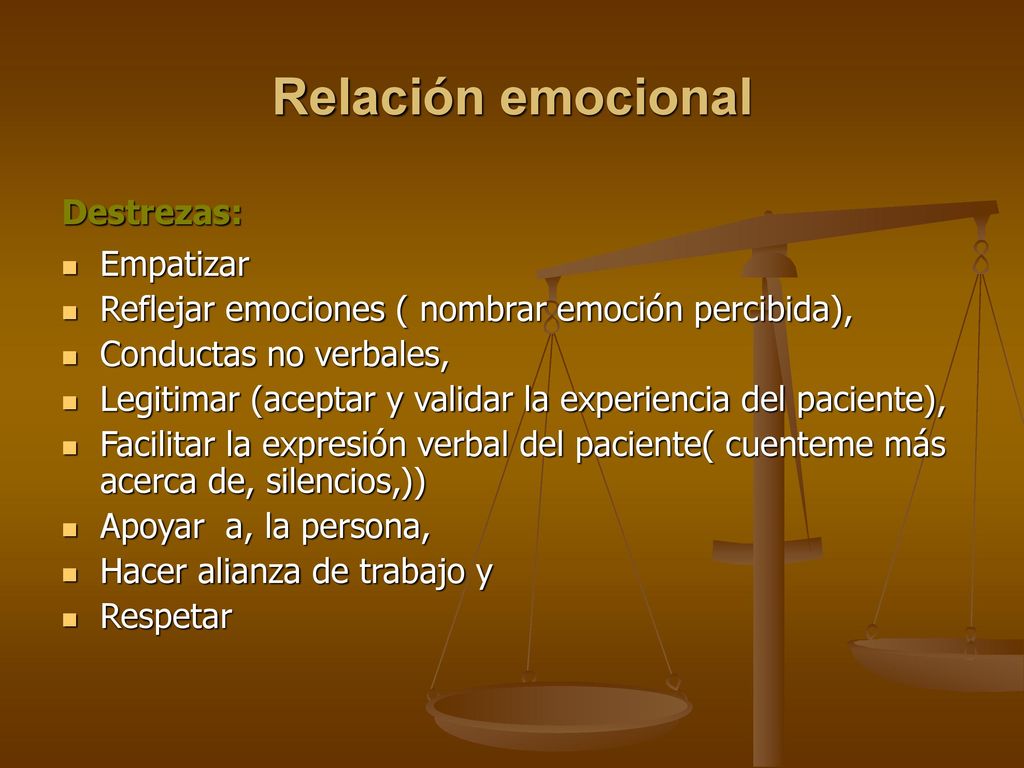 Relación emocional

Destrezas:

- Empatizar
- Reflejar emociones ( nombrar emoción percibida),
- Conductas no verbales,
- Legitimar (aceptar y validar la experiencia del paciente),
- Facilitar la expresión verbal del paciente( cuenteme más acerca de, silencios,))
- Apoyar  a, la persona,
- Hacer alianza de trabajo y
- Respetar